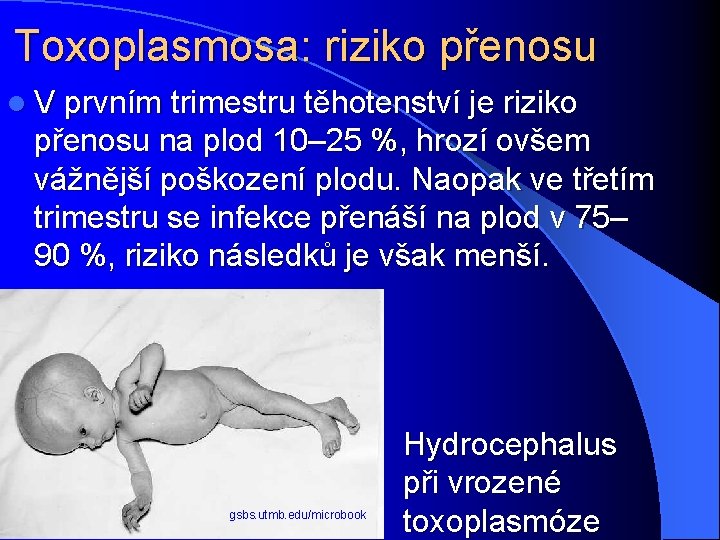 Toxoplasmosa: riziko přenosu

V prvním trimestru těhotenství je riziko přenosu na plod 10–25 %, hrozí ovšem vážnější poškození plodu. Naopak ve třetím trimestru se infekce přenáší na plod v 75–90 %, riziko následků je však menší.

gsbs.utmb.edu/microbook

Hydrocephalus při vrozené toxoplasmóze